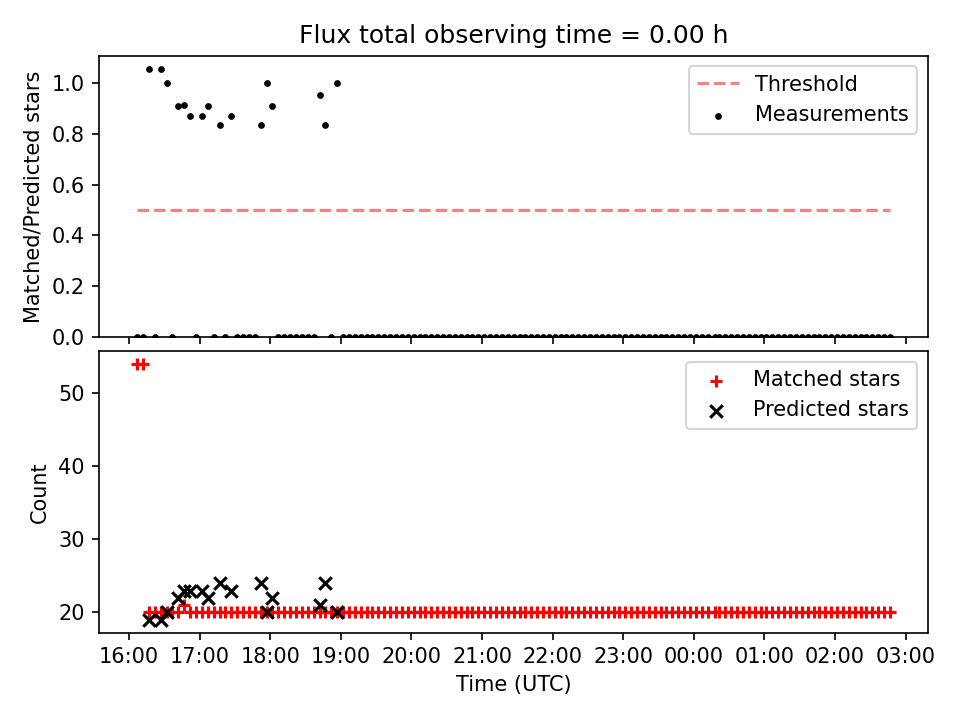 Flux total observing time = 0.00 h

Matched/Predicted stars

1.0
0.8
0.6
0.4
0.2
0.0

Threshold
Measurements

Count

50
40
30
20

Matched stars
Predicted stars

16:00 17:00 18:00 19:00 20:00 21:00 22:00 23:00 00:00 01:00 02:00 03:00

Time (UTC)